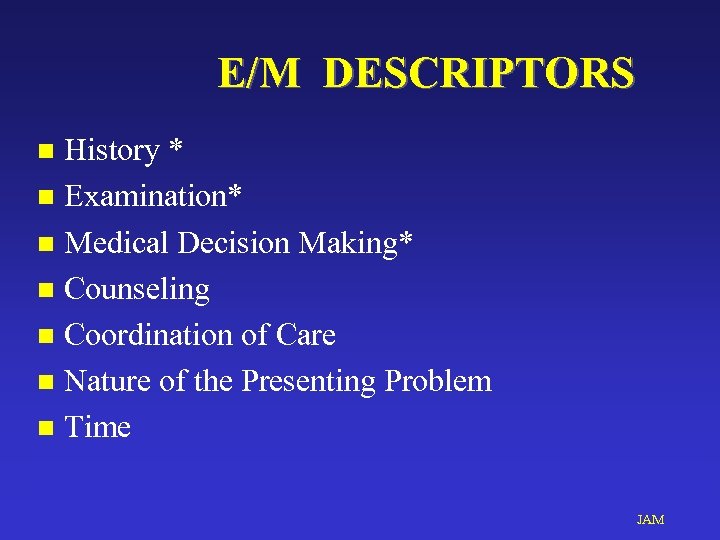 E/M DESCRIPTORS

- History *
- Examination*
- Medical Decision Making*
- Counseling
- Coordination of Care
- Nature of the Presenting Problem
- Time

JAM